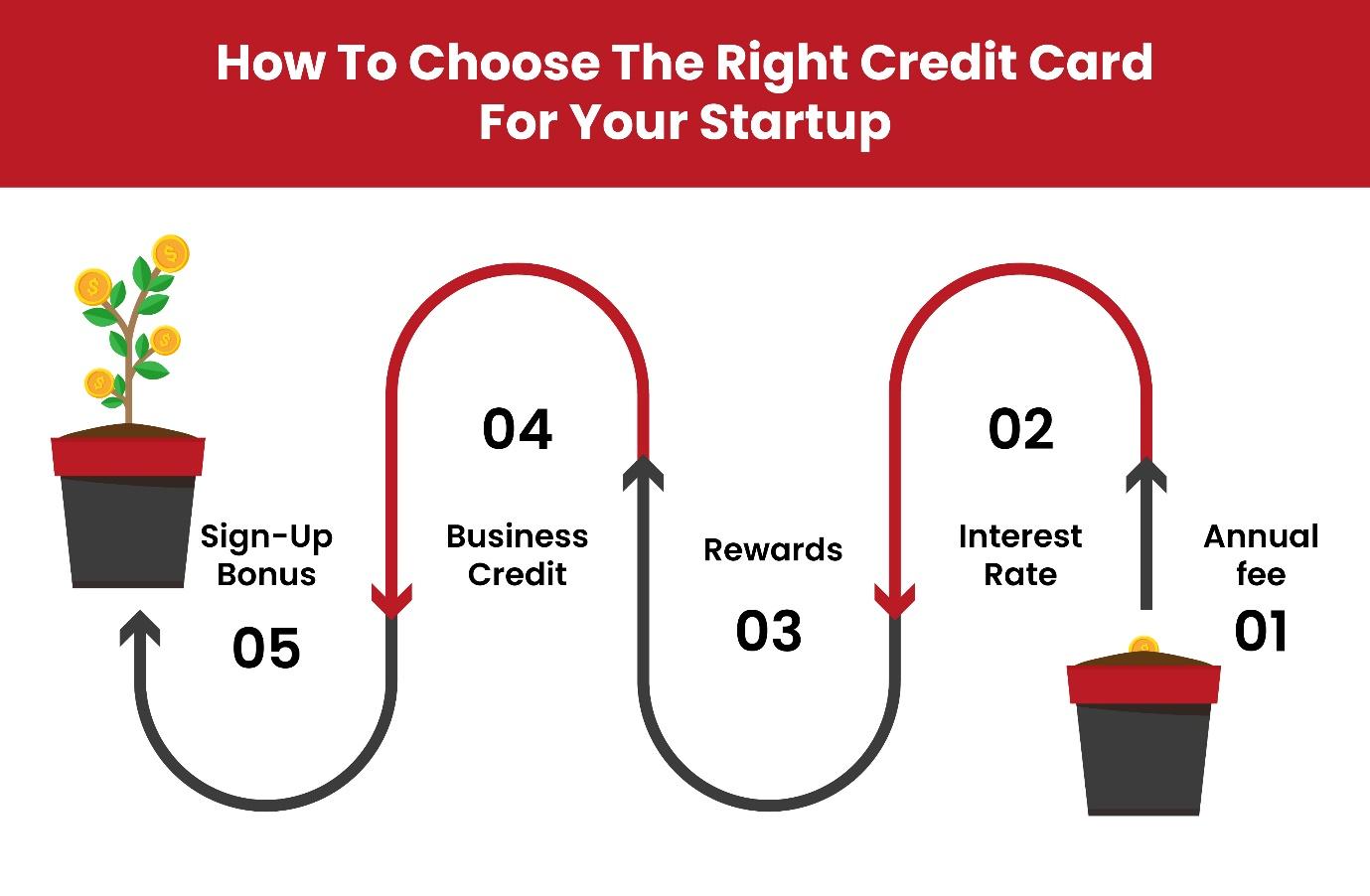 How To Choose The Right Credit Card For Your Startup

Annual fee
01

02
Interest Rate

Rewards
03

04
Business Credit

Sign-Up Bonus
05